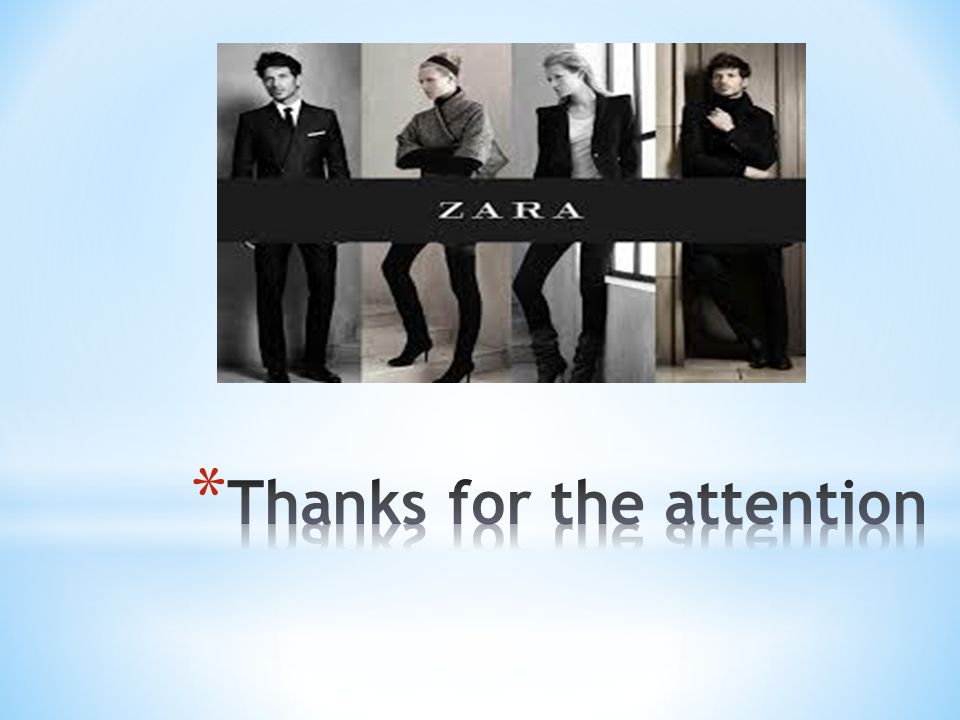 ZARA

*Thanks for the attention